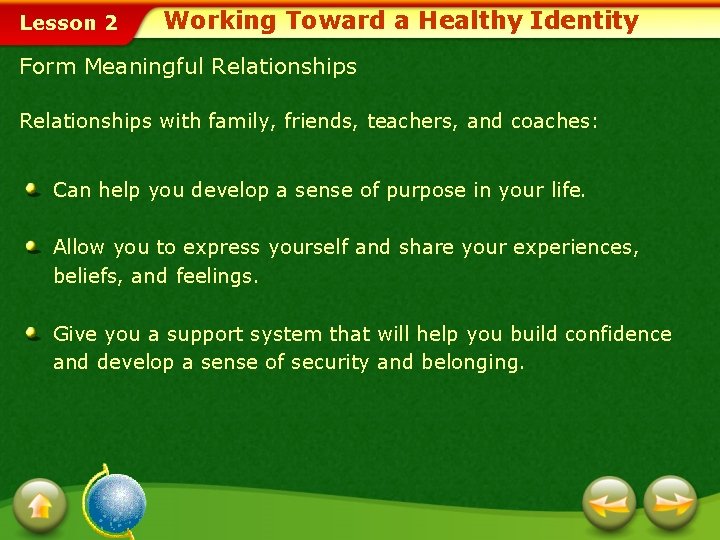 Lesson 2

Working Toward a Healthy Identity

Form Meaningful Relationships

Relationships with family, friends, teachers, and coaches:

Can help you develop a sense of purpose in your life.

Allow you to express yourself and share your experiences, beliefs, and feelings.

Give you a support system that will help you build confidence and develop a sense of security and belonging.